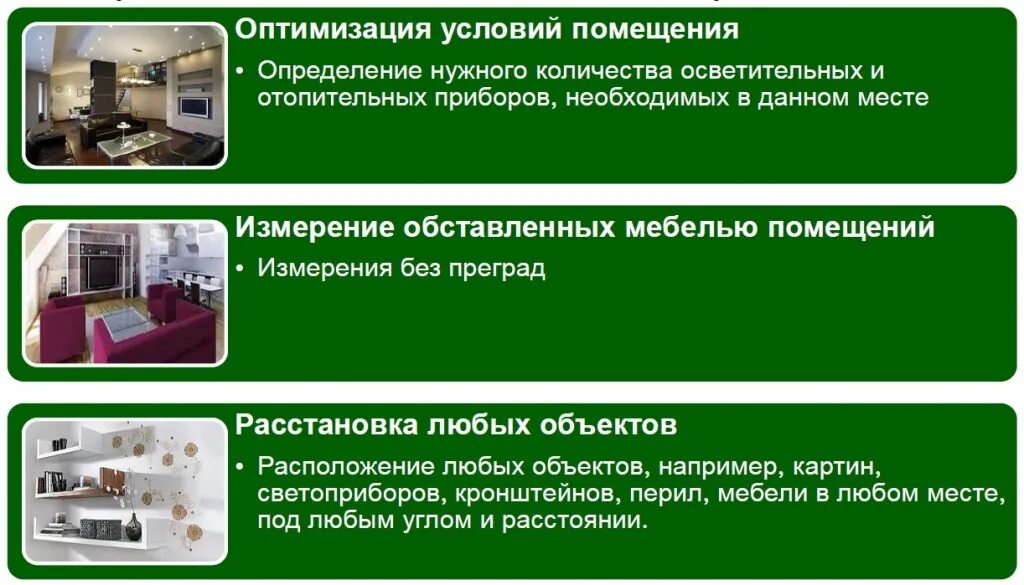 Оптимизация условий помещения

• Определение нужного количества осветительных и отопительных приборов, необходимых в данном месте

Измерение обставленных мебелью помещений

• Измерения без преград

Расстановка любых объектов

• Расположение любых объектов, например, картин, светоприборов, кронштейнов, перил, мебели в любом месте, под любым углом и расстоянии.